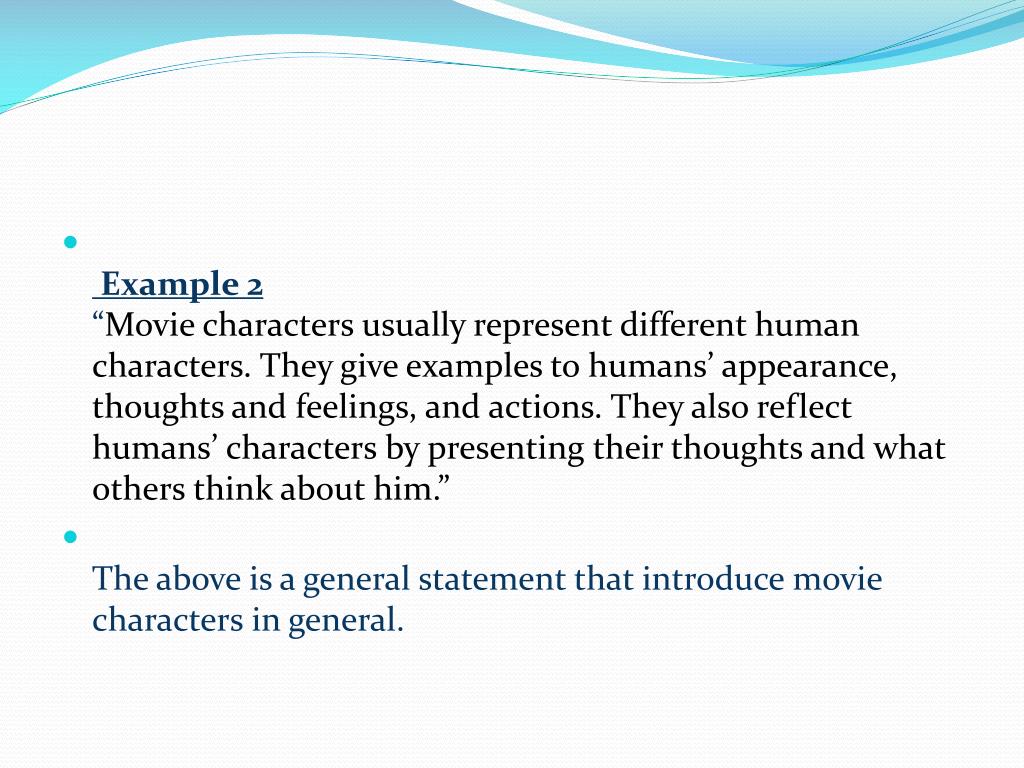 Example 2
“Movie characters usually represent different human characters. They give examples to humans’ appearance, thoughts and feelings, and actions. They also reflect humans’ characters by presenting their thoughts and what others think about him.”

The above is a general statement that introduce movie characters in general.